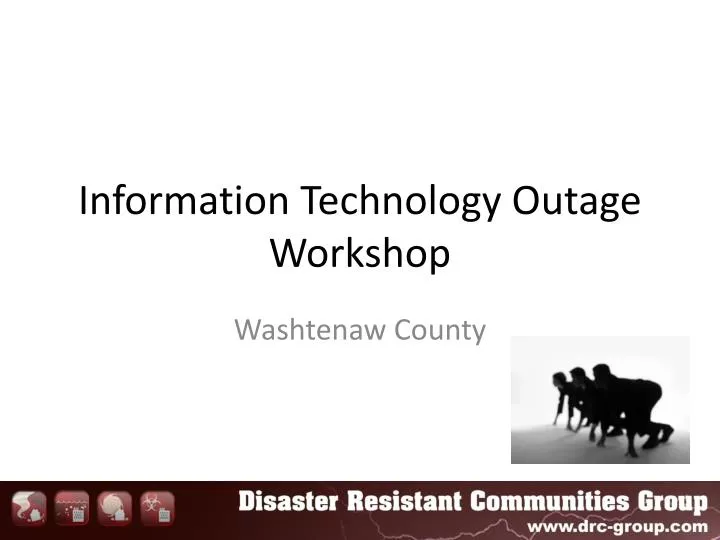 Information Technology Outage Workshop

Washtenaw County

Disaster Resistant Communities Group
www.drc-group.com